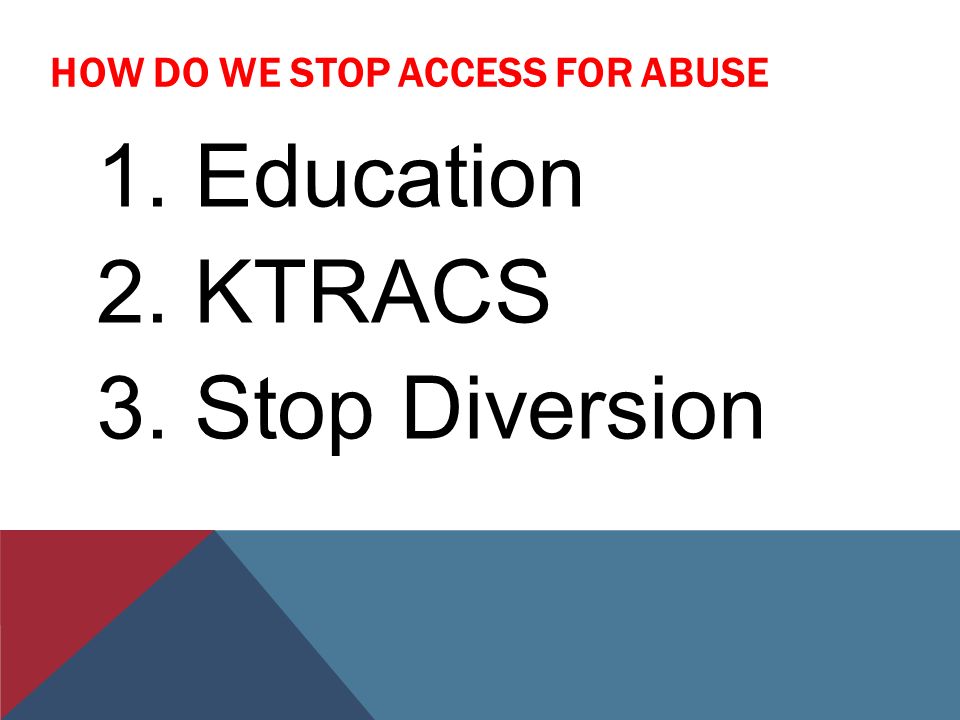 HOW DO WE STOP ACCESS FOR ABUSE

1. Education
2. KTRACS
3. Stop Diversion